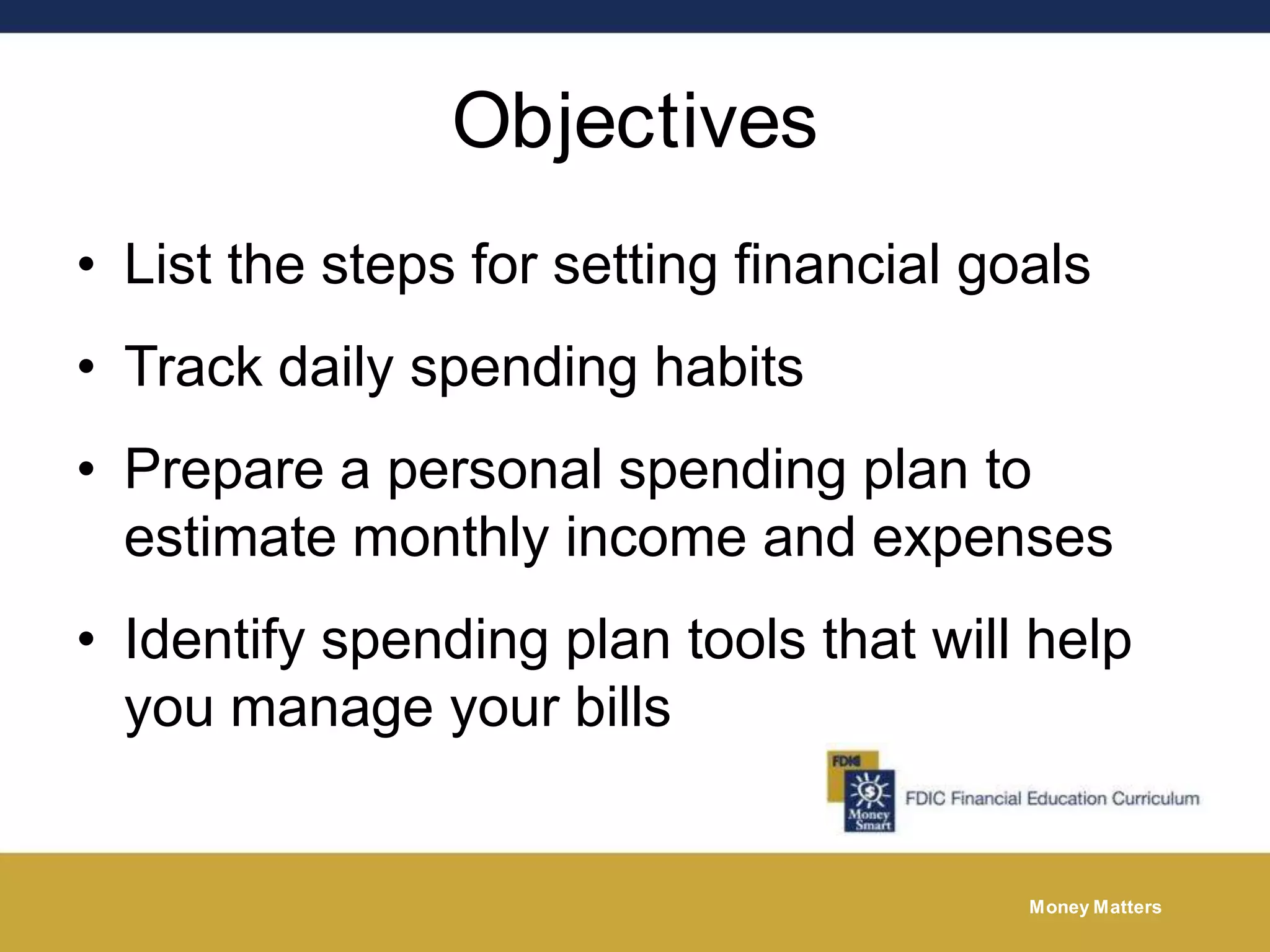 Objectives

• List the steps for setting financial goals

• Track daily spending habits

• Prepare a personal spending plan to estimate monthly income and expenses

• Identify spending plan tools that will help you manage your bills

FDIC
Money Smart
FDIC Financial Education Curriculum

Money Matters